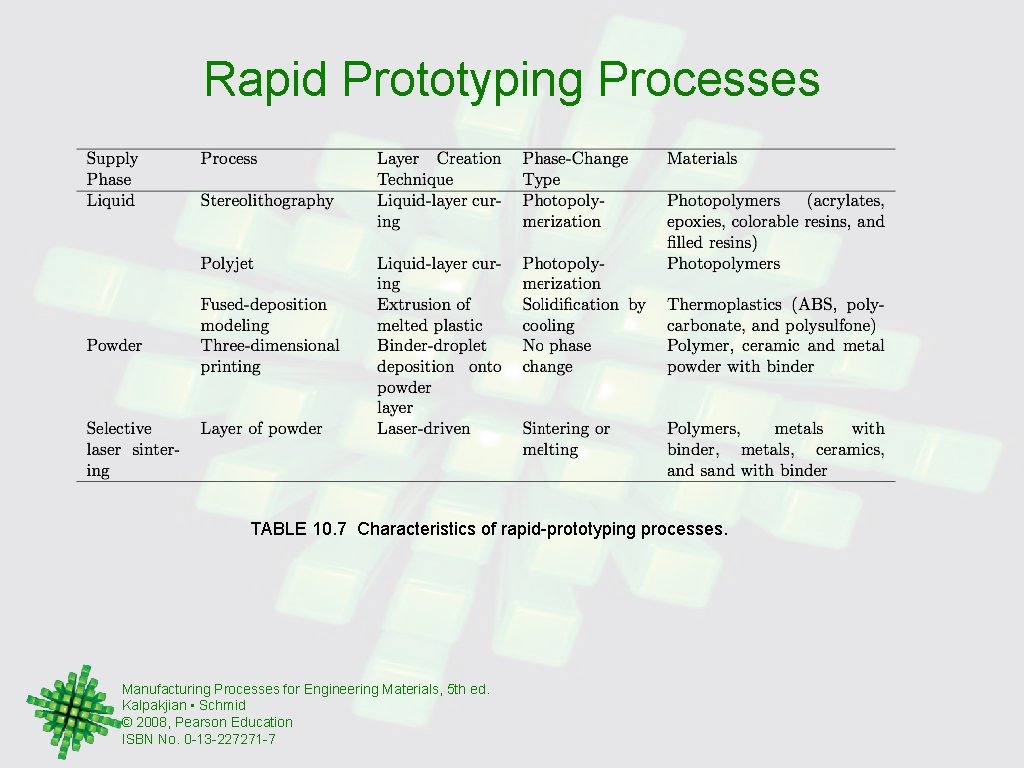 Rapid Prototyping Processes

| Supply Phase | Process | Layer Creation Technique | Phase-Change Type | Materials |
|---|---|---|---|---|
| Liquid | Stereolithography | Liquid-layer curing | Photopolymerization | Photopolymers (acrylates, epoxies, colorable resins, and filled resins) |
| | Polyjet | Liquid-layer curing | Photopolymerization | Photopolymers |
| | Fused-deposition modeling | Extrusion of melted plastic | Solidification by cooling | Thermoplastics (ABS, polycarbonate, and polysulfone) |
| Powder | Three-dimensional printing | Binder-droplet deposition onto powder layer | No phase change | Polymer, ceramic and metal powder with binder |
| Selective laser sintering | Layer of powder | Laser-driven | Sintering or melting | Polymers, metals with binder, metals, ceramics, and sand with binder |

TABLE 10.7 Characteristics of rapid-prototyping processes.

Manufacturing Processes for Engineering Materials, 5th ed.
Kalpakjian • Schmid
© 2008, Pearson Education
ISBN No. 0-13-227271-7